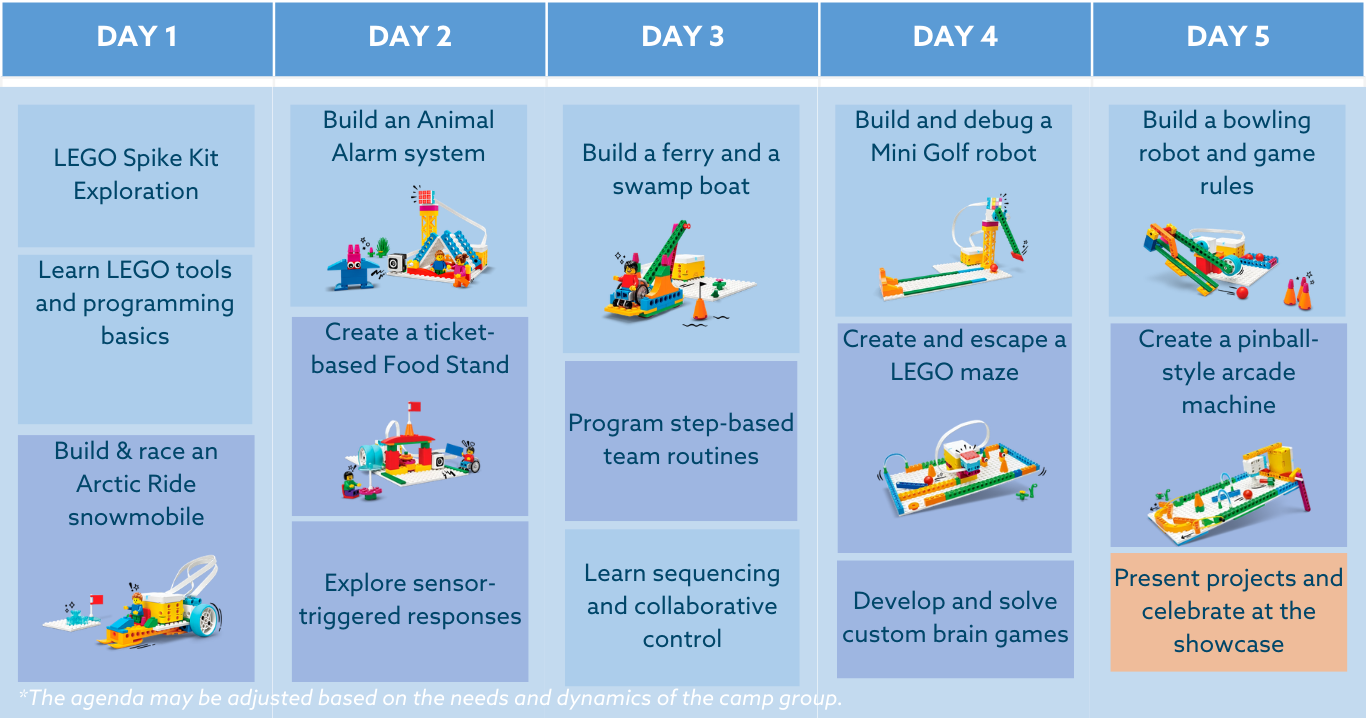 | DAY 1 | DAY 2 | DAY 3 | DAY 4 | DAY 5 |
|---|---|---|---|---|
| LEGO Spike Kit Exploration | Build an Animal Alarm system | Build a ferry and a swamp boat | Build and debug a Mini Golf robot | Build a bowling robot and game rules |
| Learn LEGO tools and programming basics | Create a ticket-based Food Stand | Program step-based team routines | Create and escape a LEGO maze | Create a pinball-style arcade machine |
| Build & race an Arctic Ride snowmobile | Explore sensor-triggered responses | Learn sequencing and collaborative control | Develop and solve custom brain games | Present projects and celebrate at the showcase |

*The agenda may be adjusted based on the needs and dynamics of the camp group.